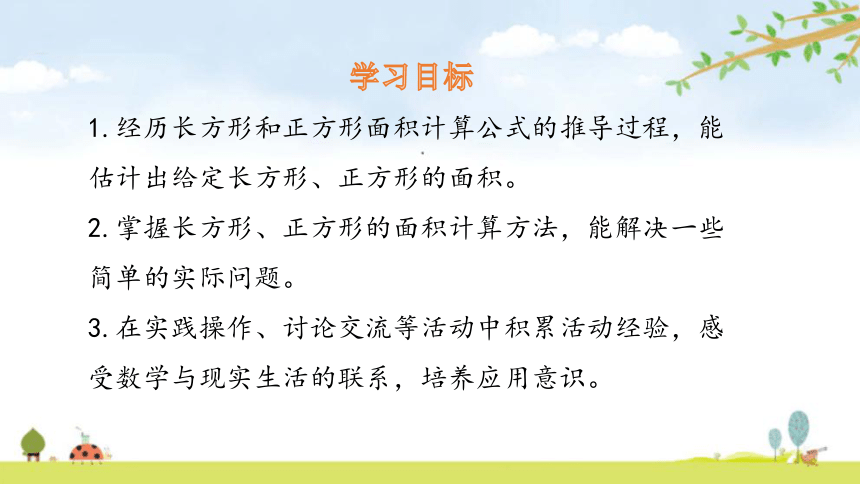 学习目标

1. 经历长方形和正方形面积计算公式的推导过程，能估计出给定长方形、正方形的面积。

2. 掌握长方形、正方形的面积计算方法，能解决一些简单的实际问题。

3. 在实践操作、讨论交流等活动中积累活动经验，感受数学与现实生活的联系，培养应用意识。